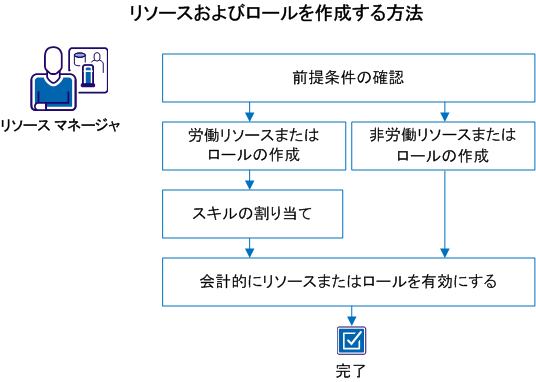 リソースおよびロールを作成する方法

リソース マネージャ

前提条件の確認

労働リソースまたはロールの作成

非労働リソースまたはロールの作成

スキルの割り当て

会計的にリソースまたはロールを有効にする

完了